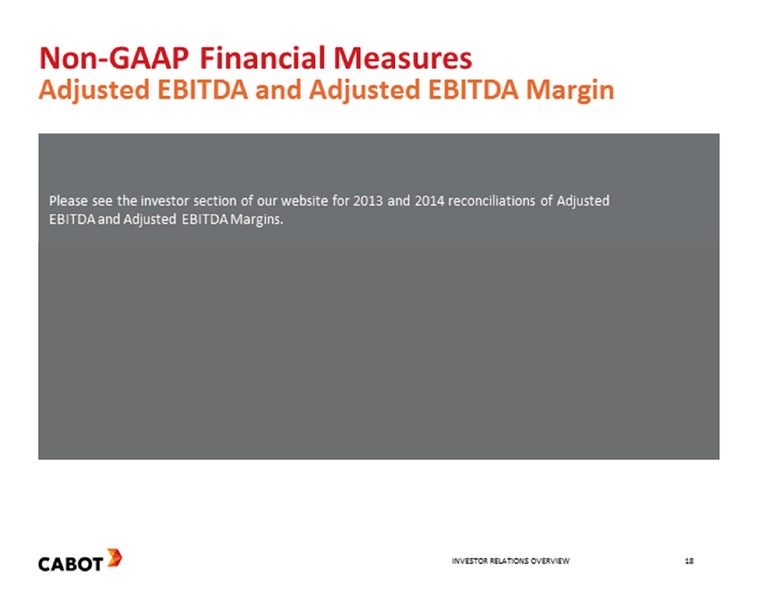 Non-GAAP Financial Measures
Adjusted EBITDA and Adjusted EBITDA Margin

Please see the investor section of our website for 2013 and 2014 reconciliations of Adjusted EBITDA and Adjusted EBITDA Margins.

CABOT

INVESTOR RELATIONS OVERVIEW

18